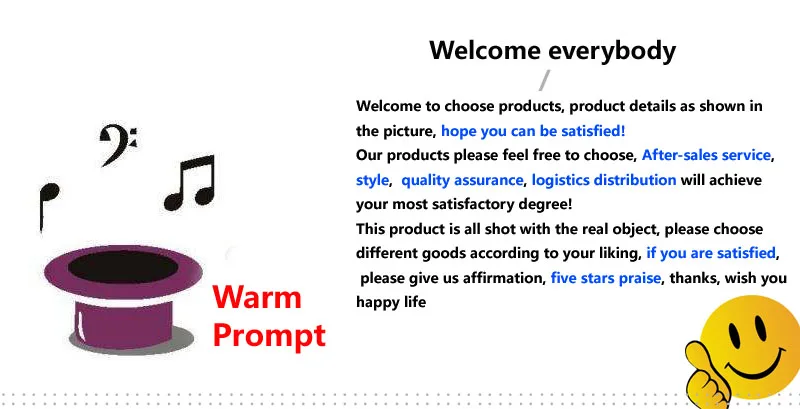 Welcome everybody

Welcome to choose products, product details as shown in the picture, hope you can be satisfied!
Our products please feel free to choose, After-sales service, style, quality assurance, logistics distribution will achieve your most satisfactory degree!
This product is all shot with the real object, please choose different goods according to your liking, if you are satisfied, please give us affirmation, five stars praise, thanks, wish you happy life

Warm Prompt